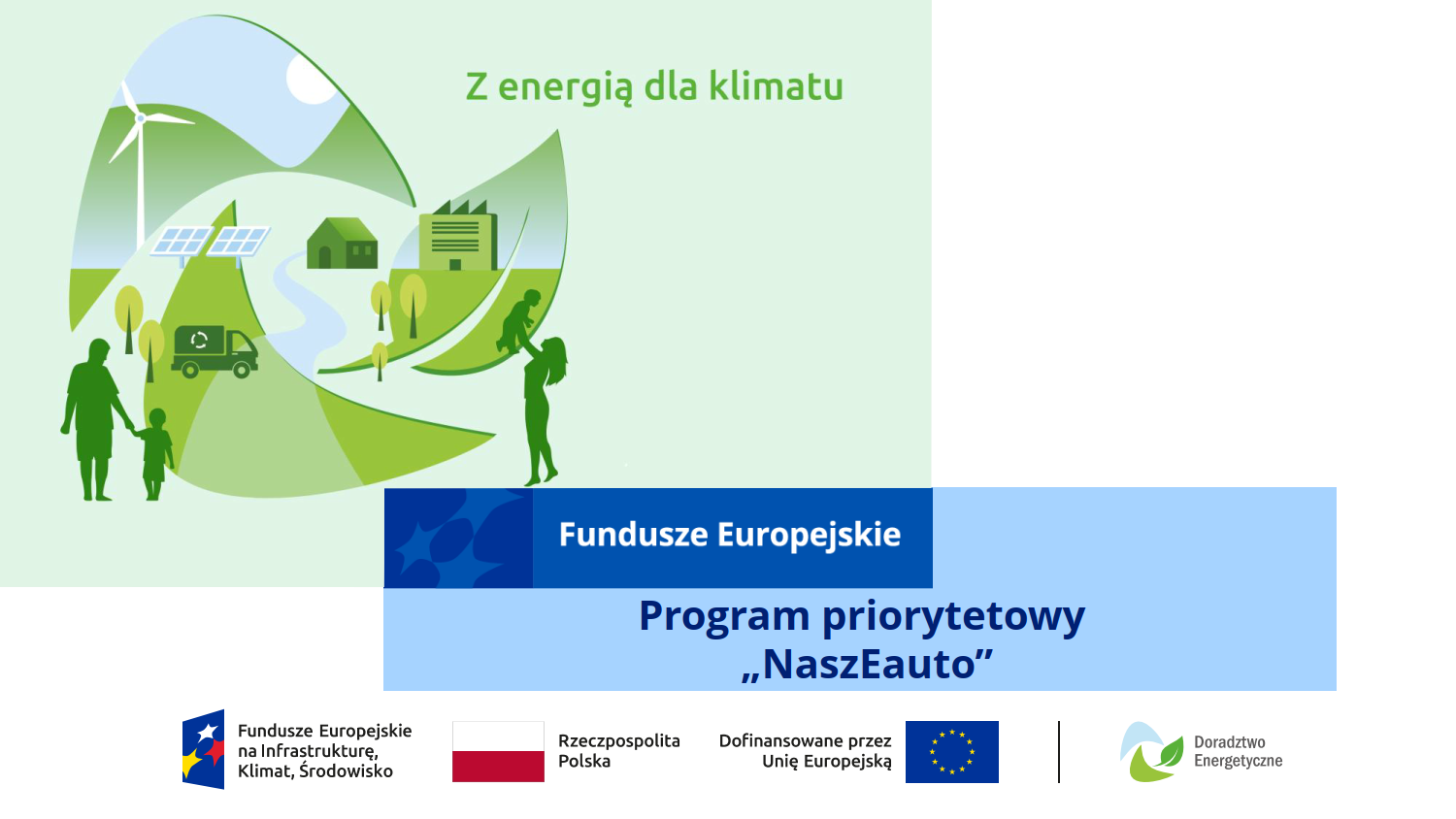 Z energią dla klimatu

Fundusze Europejskie

Program priorytetowy „NaszEauto”

Fundusze Europejskie na Infrastrukturę, Klimat, Środowisko

Rzeczpospolita Polska

Dofinansowane przez Unię Europejską

Doradztwo Energetyczne